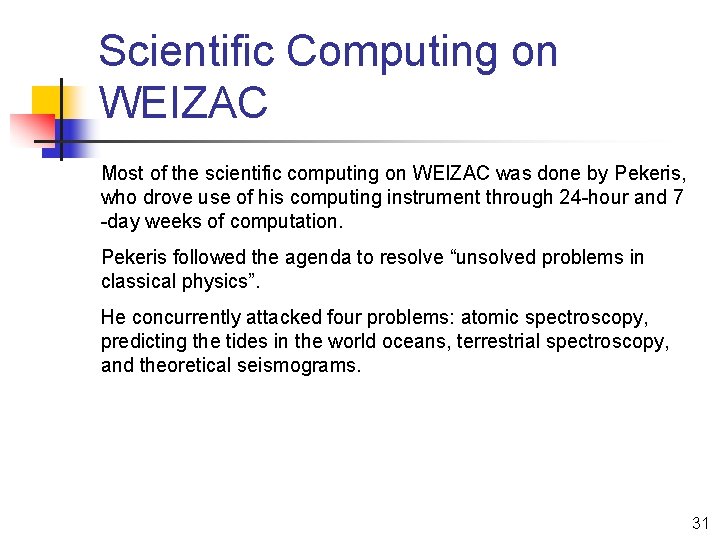 Scientific Computing on WEIZAC

Most of the scientific computing on WEIZAC was done by Pekeris, who drove use of his computing instrument through 24-hour and 7 -day weeks of computation.

Pekeris followed the agenda to resolve “unsolved problems in classical physics”.

He concurrently attacked four problems: atomic spectroscopy, predicting the tides in the world oceans, terrestrial spectroscopy, and theoretical seismograms.

31